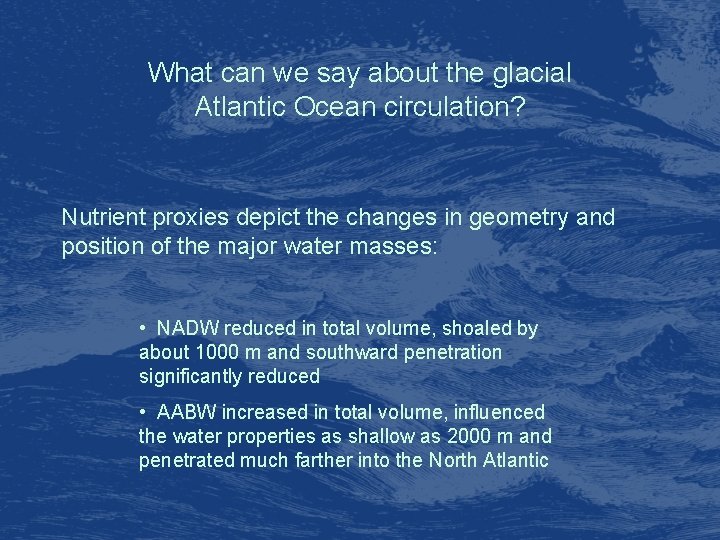 What can we say about the glacial Atlantic Ocean circulation?

Nutrient proxies depict the changes in geometry and position of the major water masses:

• NADW reduced in total volume, shoaled by about 1000 m and southward penetration significantly reduced

• AABW increased in total volume, influenced the water properties as shallow as 2000 m and penetrated much farther into the North Atlantic